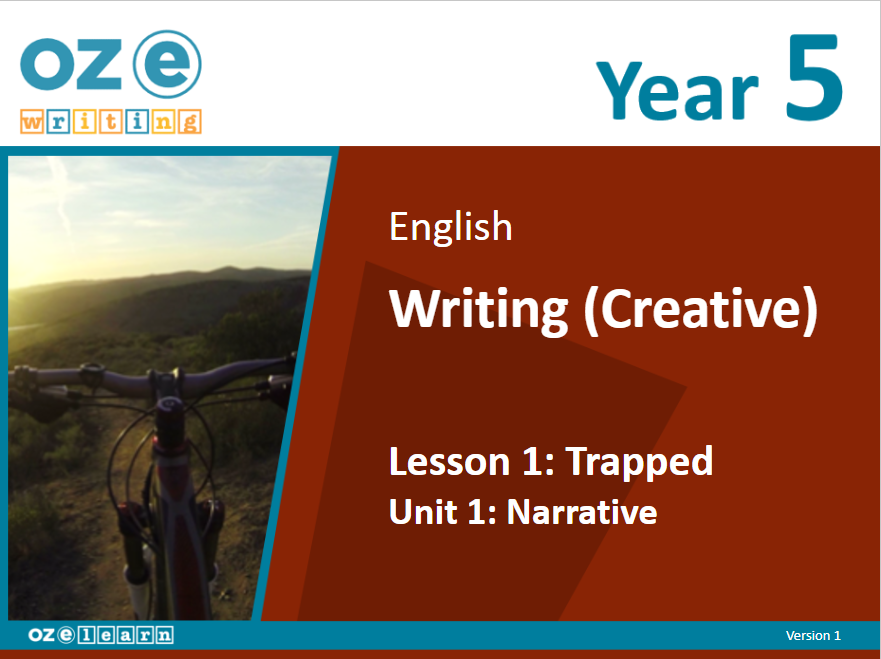 oz e
writing

Year 5

English

Writing (Creative)

Lesson 1: Trapped
Unit 1: Narrative

oz e learn

Version 1